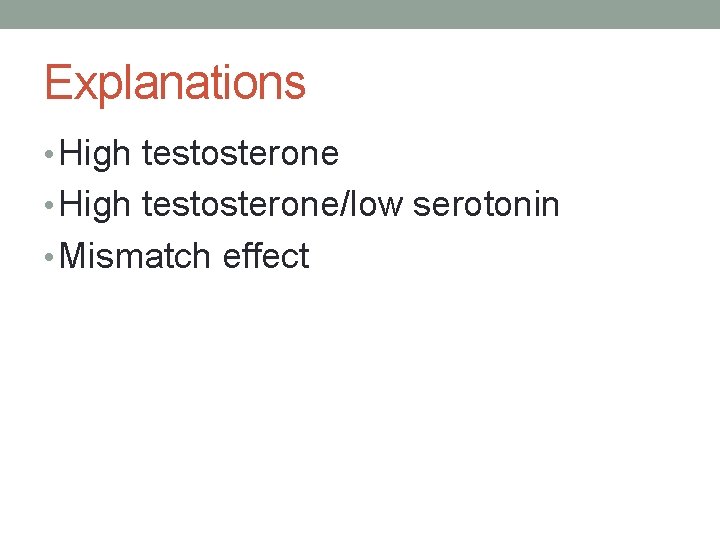 Explanations

• High testosterone
• High testosterone/low serotonin
• Mismatch effect